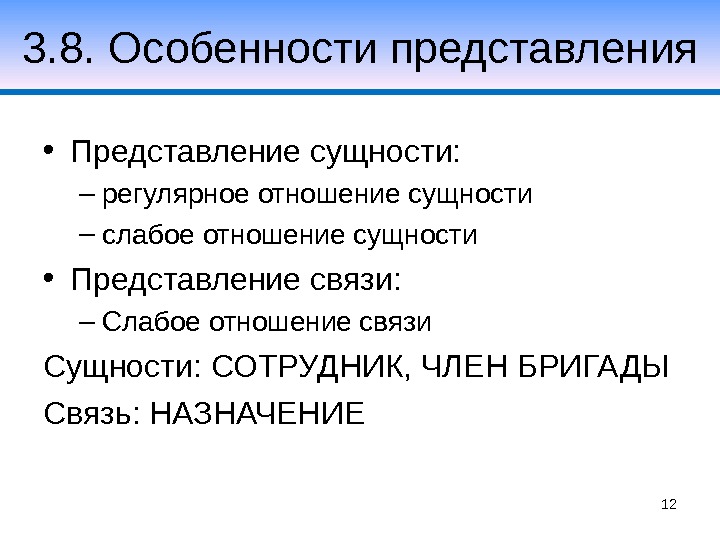 3.8. Особенности представления

• Представление сущности:
– регулярное отношение сущности
– слабое отношение сущности
• Представление связи:
– Слабое отношение связи

Сущности: СОТРУДНИК, ЧЛЕН БРИГАДЫ

Связь: НАЗНАЧЕНИЕ

12